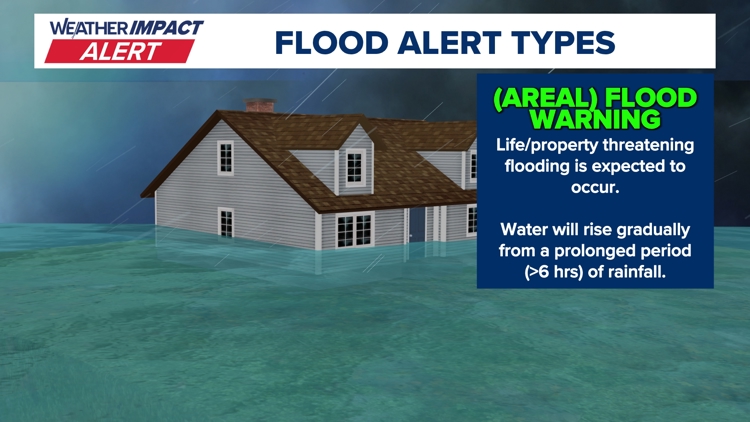 WEATHER IMPACT ALERT

FLOOD ALERT TYPES

(AREAL) FLOOD WARNING

Life/property threatening flooding is expected to occur.

Water will rise gradually from a prolonged period (>6 hrs) of rainfall.